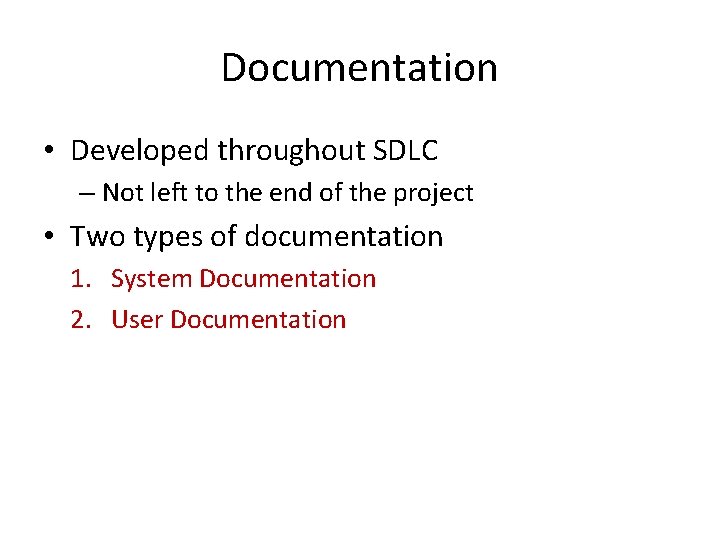 Documentation

• Developed throughout SDLC
– Not left to the end of the project
• Two types of documentation
1. System Documentation
2. User Documentation